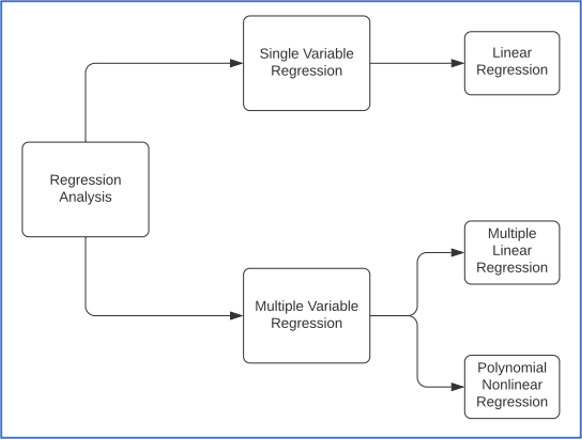 Regression Analysis

Single Variable Regression

Linear Regression

Multiple Variable Regression

Multiple Linear Regression

Polynomial Nonlinear Regression